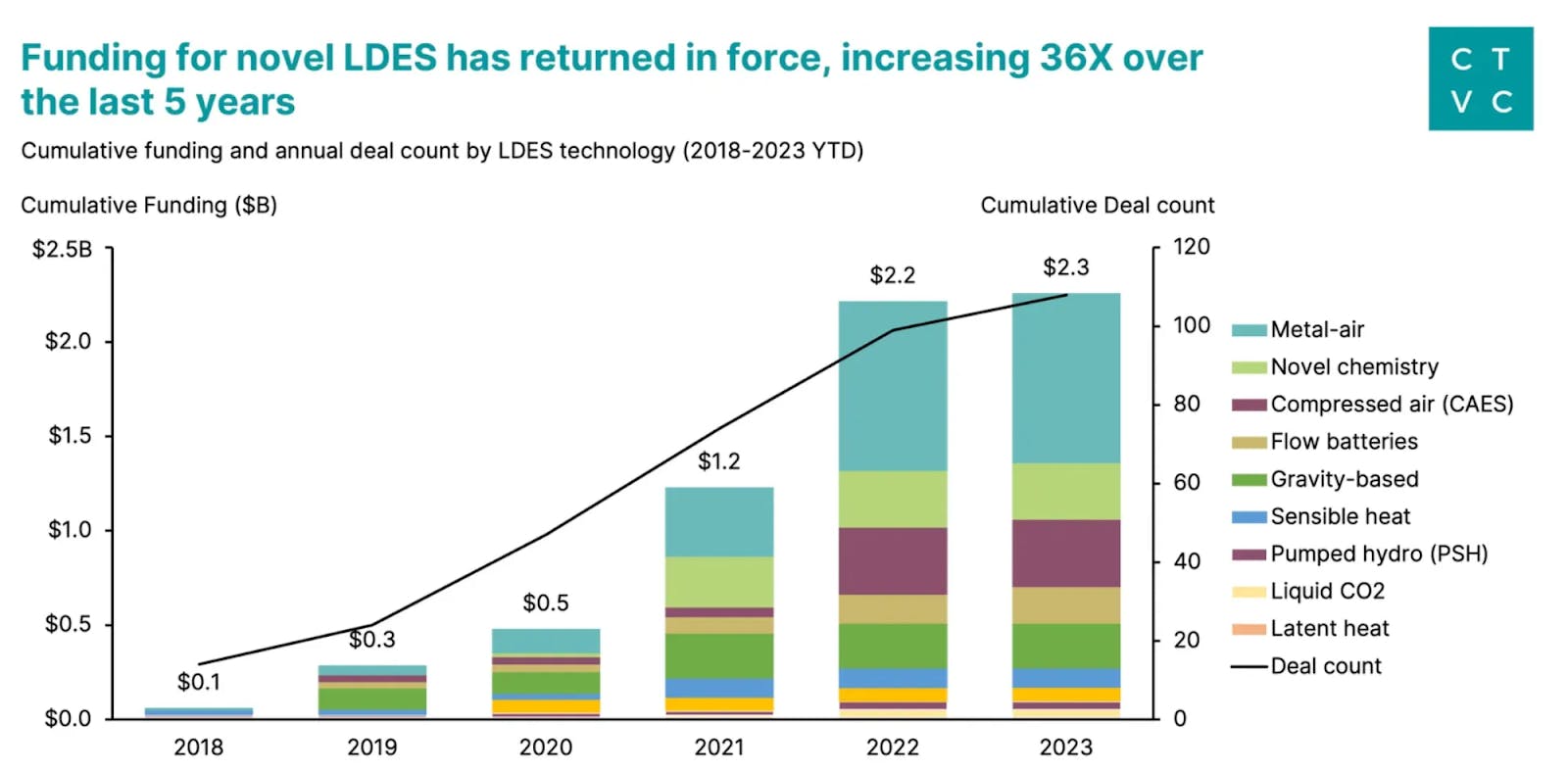 Funding for novel LDES has returned in force, increasing 36X over the last 5 years

C T
V C

Cumulative funding and annual deal count by LDES technology (2018-2023 YTD)

Cumulative Funding ($B)

Cumulative Deal count

$2.5B
$2.0
$1.5
$1.0
$0.5
$0.0

120
100
80
60
40
20
0

$0.1
$0.3
$0.5
$1.2
$2.2
$2.3

2018
2019
2020
2021
2022
2023

Metal-air
Novel chemistry
Compressed air (CAES)
Flow batteries
Gravity-based
Sensible heat
Pumped hydro (PSH)
Liquid CO2
Latent heat
Deal count